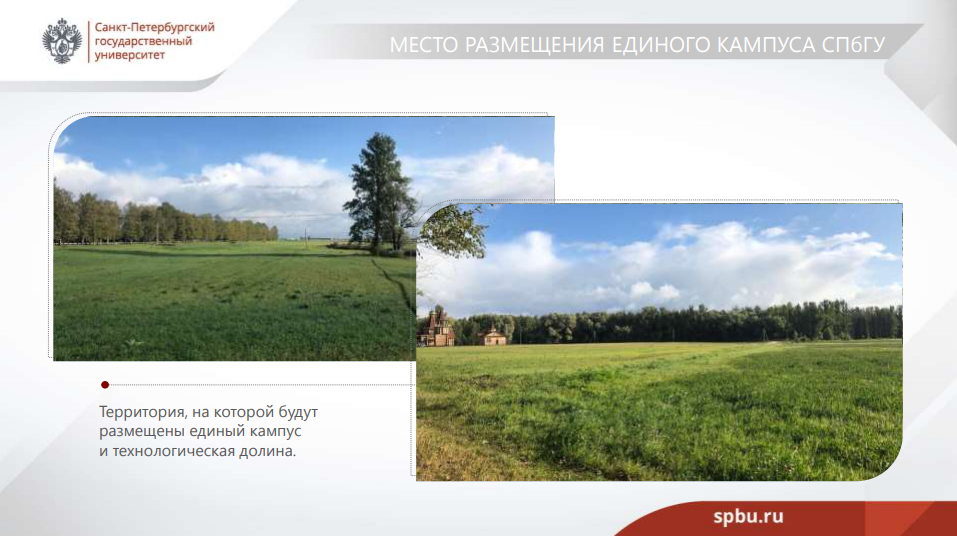 Санкт-Петербургский государственный университет

МЕСТО РАЗМЕЩЕНИЯ ЕДИНОГО КАМПУСА СПбГУ

Территория, на которой будут размещены единый кампус и технологическая долина.

spbu.ru